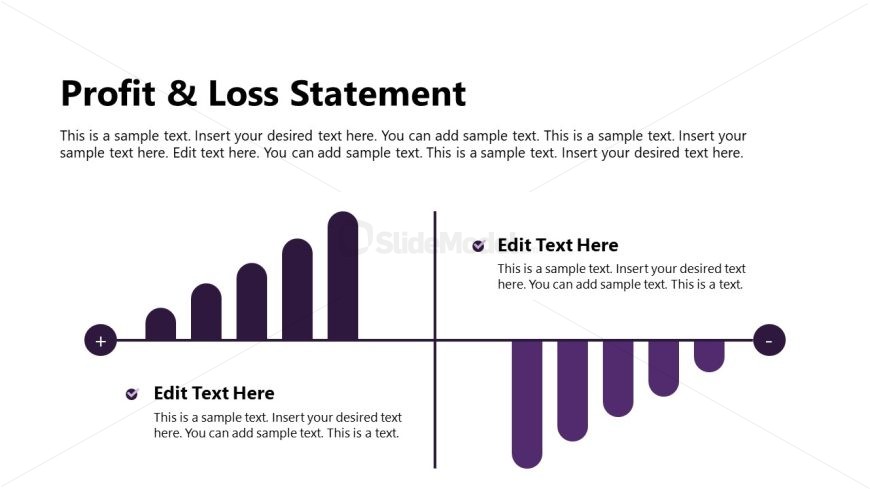 Profit & Loss Statement

This is a sample text. Insert your desired text here. You can add sample text. This is a sample text. Insert your sample text here. Edit text here. You can add sample text. This is a sample text. Insert your desired text here.

SlideModel

Edit Text Here

This is a sample text. Insert your desired text here. You can add sample text. This is a text.

+

-

Edit Text Here

This is a sample text. Insert your desired text here. You can add sample text. This is a text.